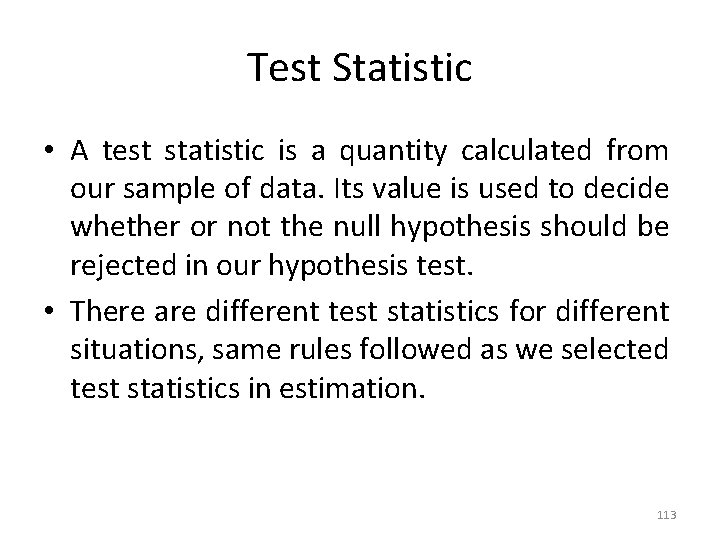 Test Statistic

• A test statistic is a quantity calculated from our sample of data. Its value is used to decide whether or not the null hypothesis should be rejected in our hypothesis test.

• There are different test statistics for different situations, same rules followed as we selected test statistics in estimation.

113